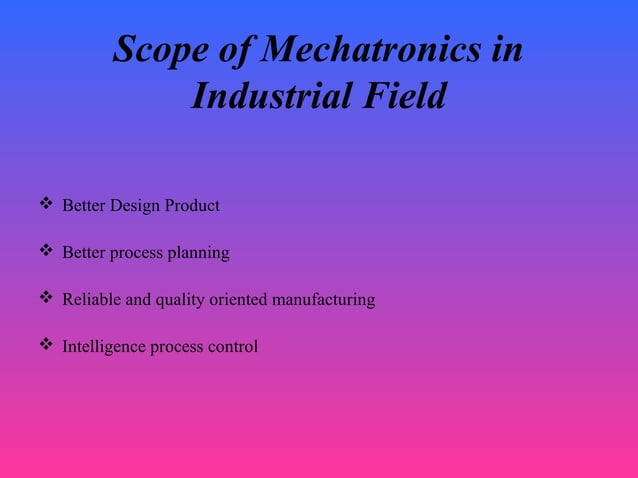 Scope of Mechatronics in Industrial Field

❖ Better Design Product

❖ Better process planning

❖ Reliable and quality oriented manufacturing

❖ Intelligence process control